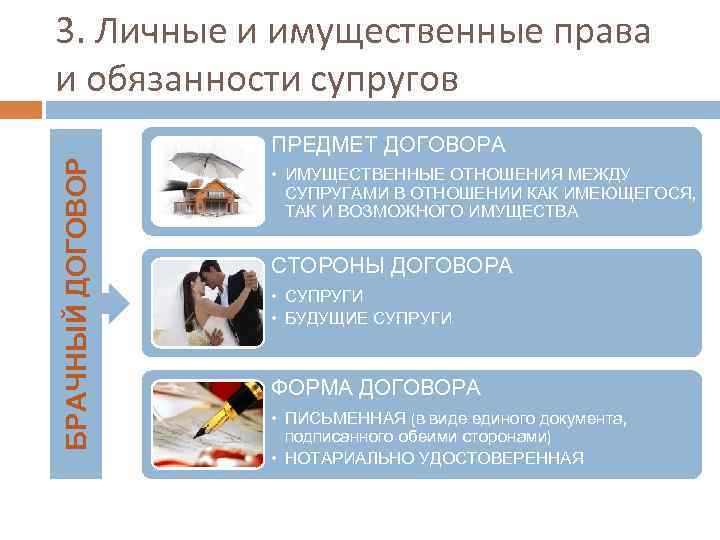 3. Личные и имущественные права и обязанности супругов

БРАЧНЫЙ ДОГОВОР

ПРЕДМЕТ ДОГОВОРА

• ИМУЩЕСТВЕННЫЕ ОТНОШЕНИЯ МЕЖДУ СУПРУГАМИ В ОТНОШЕНИИ КАК ИМЕЮЩЕГОСЯ, ТАК И ВОЗМОЖНОГО ИМУЩЕСТВА

СТОРОНЫ ДОГОВОРА

• СУПРУГИ
• БУДУЩИЕ СУПРУГИ

ФОРМА ДОГОВОРА

• ПИСЬМЕННАЯ (в виде единого документа, подписанного обеими сторонами)
• НОТАРИАЛЬНО УДОСТОВЕРЕННАЯ